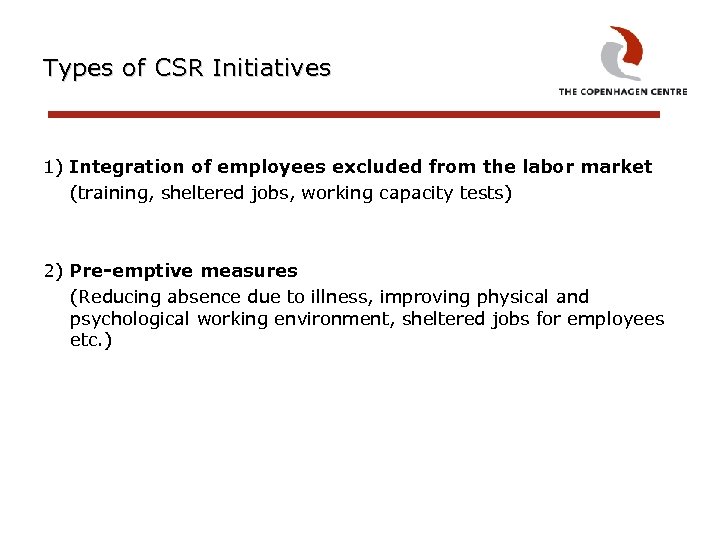 Types of CSR Initiatives

THE COPENHAGEN CENTRE

1) Integration of employees excluded from the labor market
(training, sheltered jobs, working capacity tests)

2) Pre-emptive measures
(Reducing absence due to illness, improving physical and psychological working environment, sheltered jobs for employees etc.)